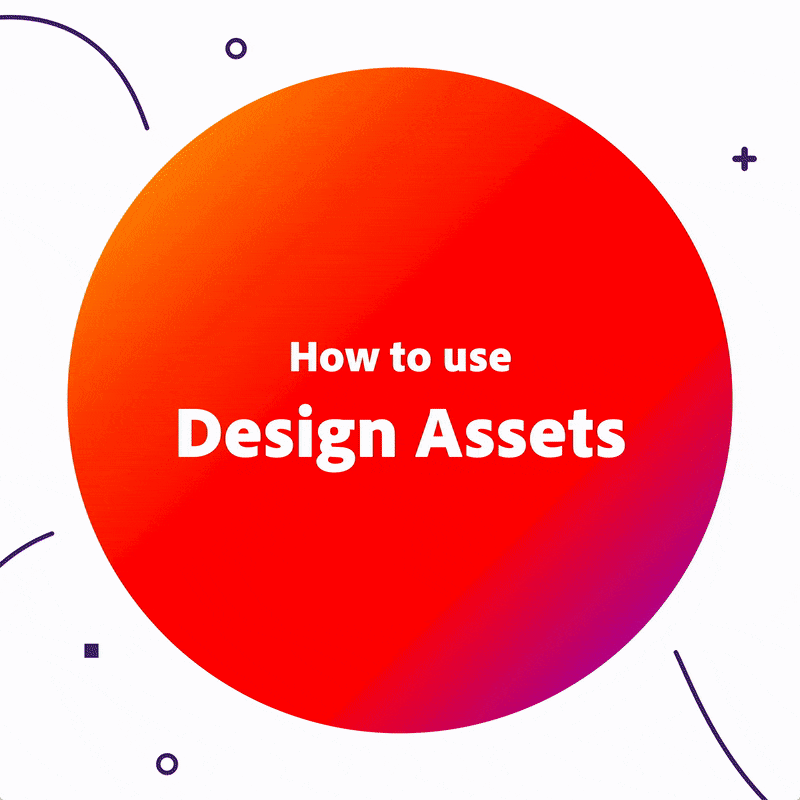 How to use
Design Assets